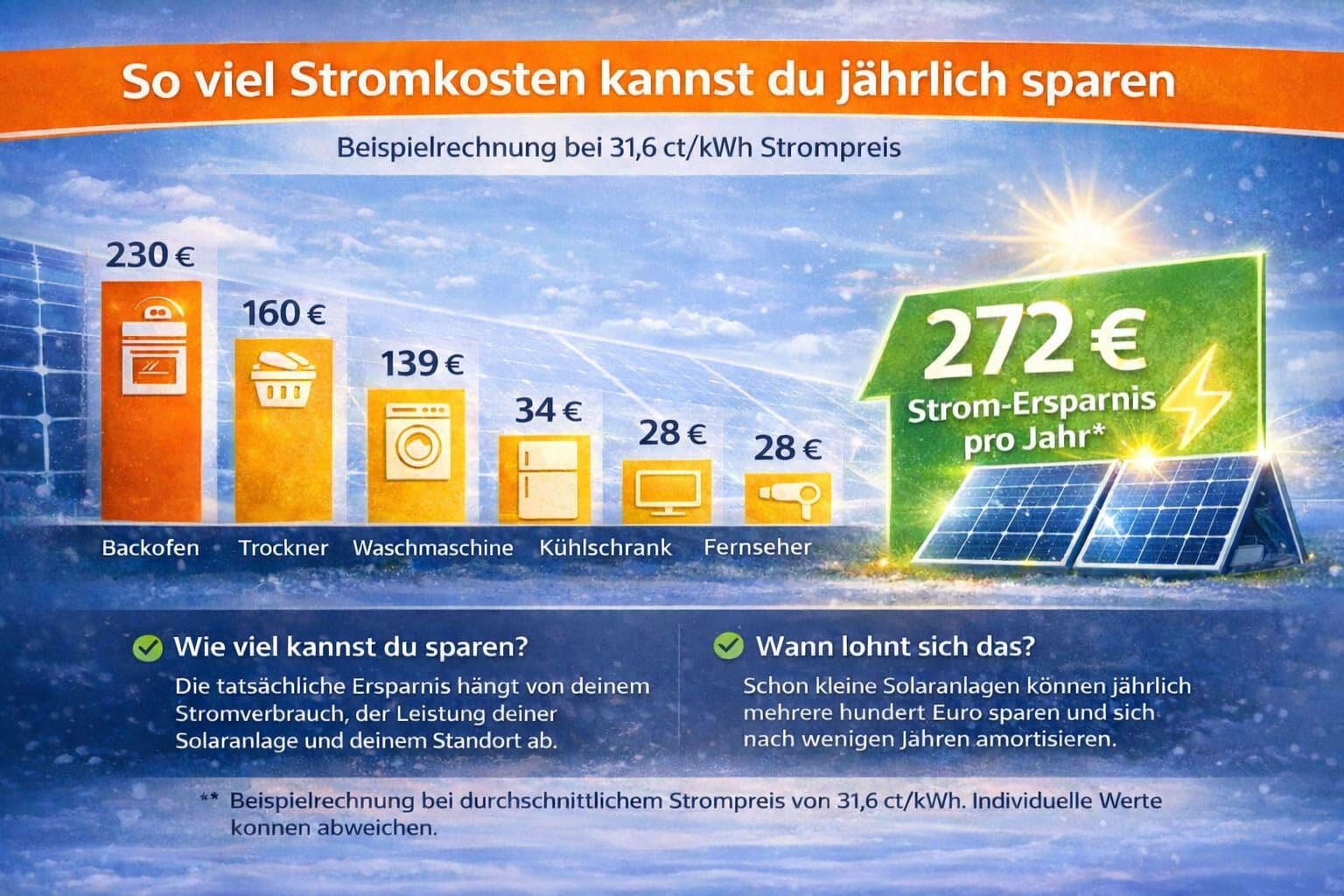 So viel Stromkosten kannst du jährlich sparen

Beispielrechnung bei 31,6 ct/kWh Strompreis

230 €
160 €
139 €
34 €
28 €
28 €

Backofen Trockner Waschmaschine Kühlschrank Fernseher

272 €
Strom-Ersparnis pro Jahr*

Wie viel kannst du sparen?
Die tatsächliche Ersparnis hängt von deinem Stromverbrauch, der Leistung deiner Solaranlage und deinem Standort ab.

Wann lohnt sich das?
Schon kleine Solaranlagen können jährlich mehrere hundert Euro sparen und sich nach wenigen Jahren amortisieren.

** Beispielrechnung bei durchschnittlichem Strompreis von 31,6 ct/kWh. Individuelle Werte konnen abweichen.